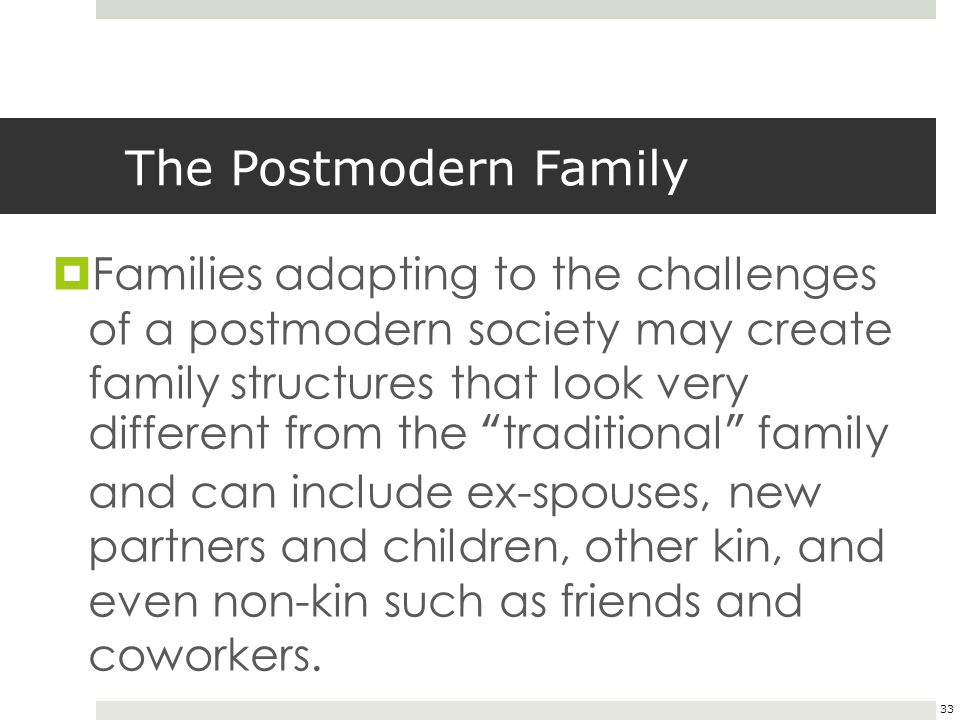 The Postmodern Family

Families adapting to the challenges of a postmodern society may create family structures that look very different from the “traditional” family and can include ex-spouses, new partners and children, other kin, and even non-kin such as friends and coworkers.

33